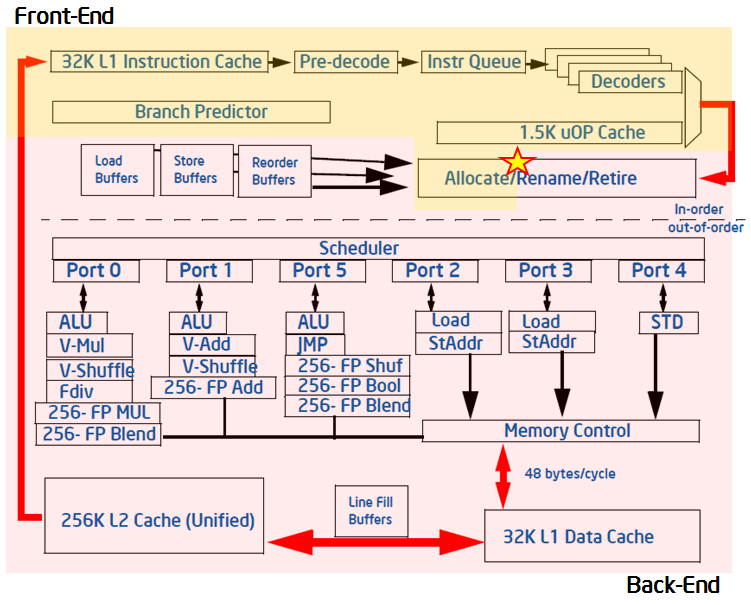 Front-End

32K L1 Instruction Cache

Pre-decode

Instr Queue

Decoders

Branch Predictor

1.5K uOP Cache

Load Buffers

Store Buffers

Reorder Buffers

Allocate/Rename/Retire

In-order

out-of-order

Scheduler

Port 0

Port 1

Port 5

Port 2

Port 3

Port 4

ALU

V-Mul

V-Shuffle

Fdiv

256- FP MUL

256- FP Blend

ALU

V-Add

V-Shuffle

256- FP Add

ALU

JMP

256- FP Shuf

256- FP Bool

256- FP Blend

Load

StAddr

Load

StAddr

STD

Memory Control

48 bytes/cycle

256K L2 Cache (Unified)

Line Fill Buffers

32K L1 Data Cache

Back-End